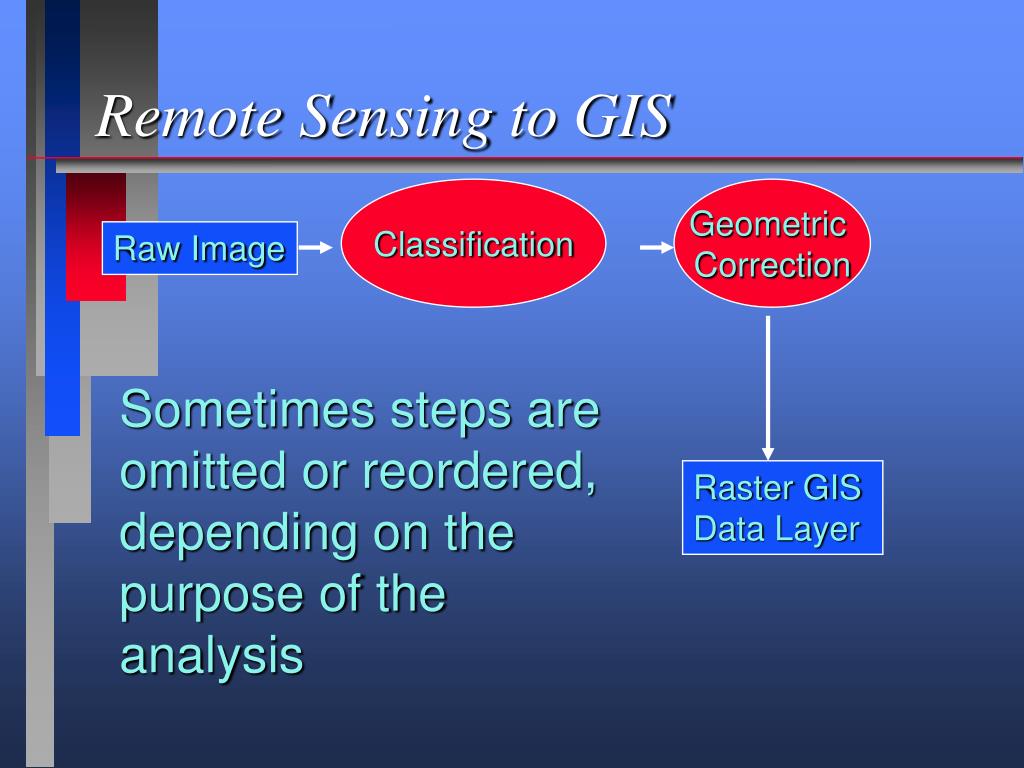 Remote Sensing to GIS

Raw Image

Classification

Geometric Correction

Raster GIS Data Layer

Sometimes steps are omitted or reordered, depending on the purpose of the analysis